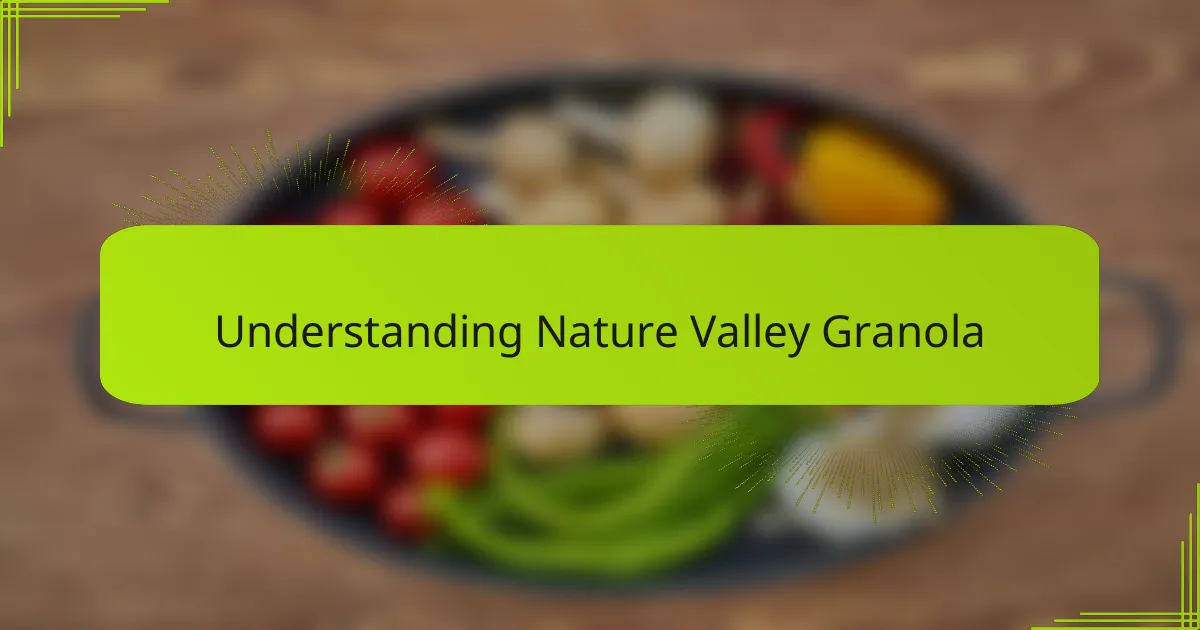 Understanding Nature Valley Granola